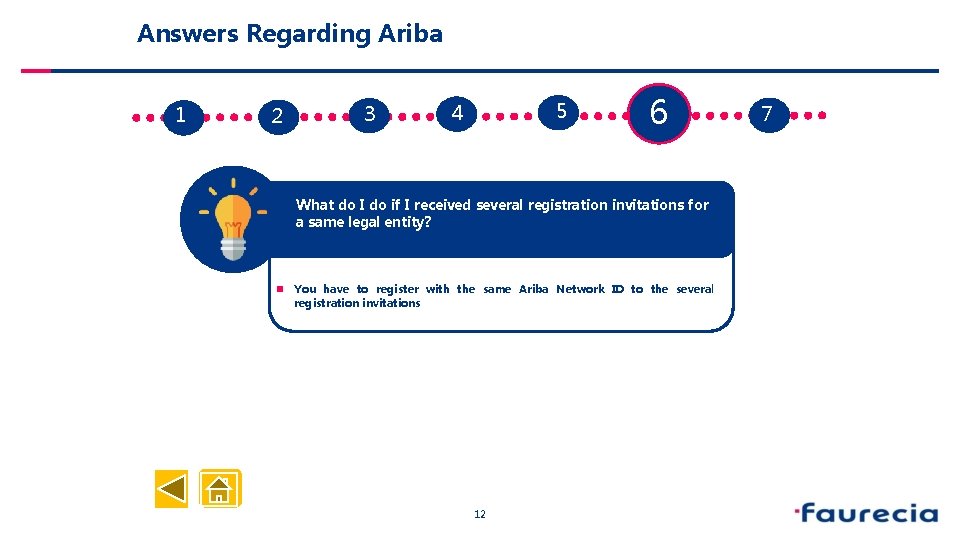 Answers Regarding Ariba

1 2 3 4 5 6 7

What do I do if I received several registration invitations for a same legal entity?

You have to register with the same Ariba Network ID to the several registration invitations

12

faurecia